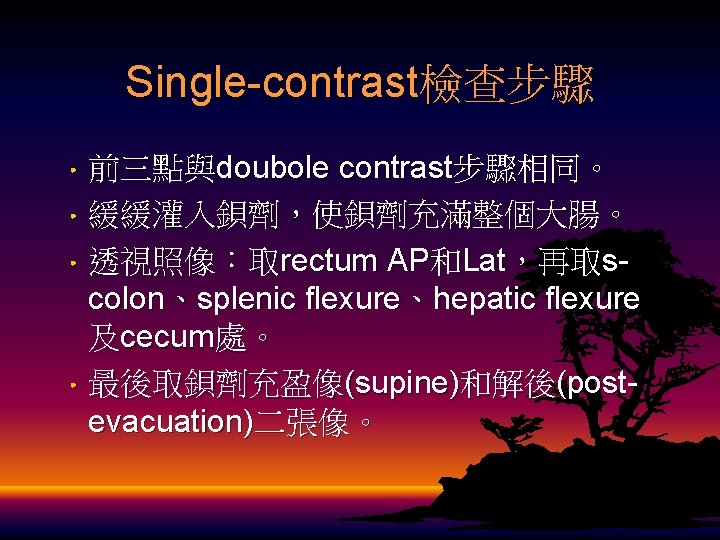 Single-contrast檢查步驟

• 前三點與doubole contrast步驟相同。
• 緩緩灌入鋇劑，使鋇劑充滿整個大腸。
• 透視照像：取rectum AP和Lat，再取s-colon、splenic flexure、hepatic flexure及cecum處。
• 最後取鋇劑充盈像(supine)和解後(post-evacuation)二張像。